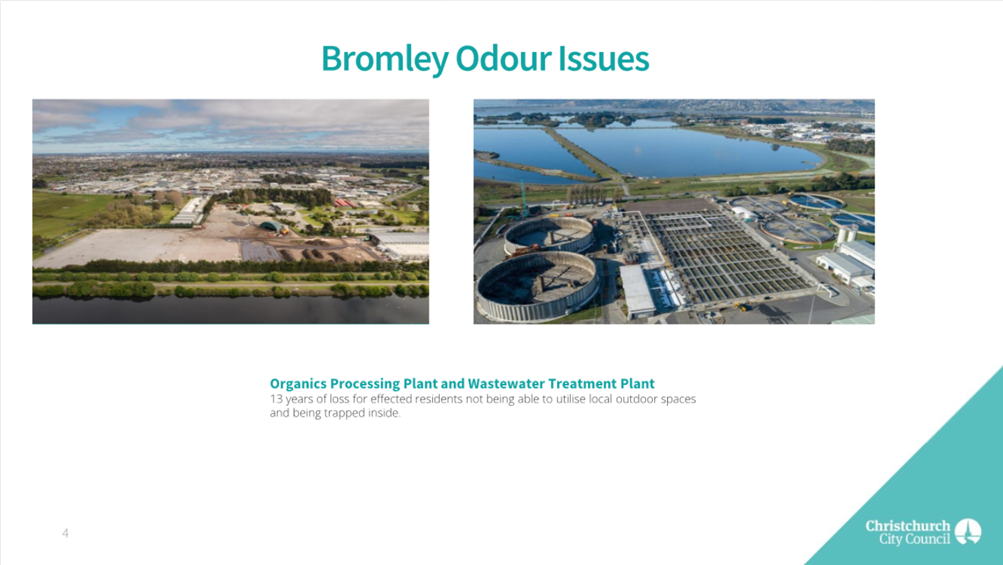 Bromley Odour Issues

Organics Processing Plant and Wastewater Treatment Plant
13 years of loss for effected residents not being able to utilise local outdoor spaces and being trapped inside.

4

Christchurch City Council